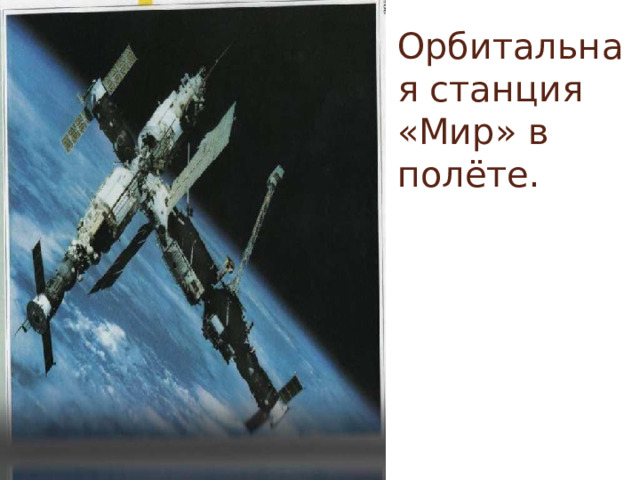 Орбитальная станция «Мир» в полёте.